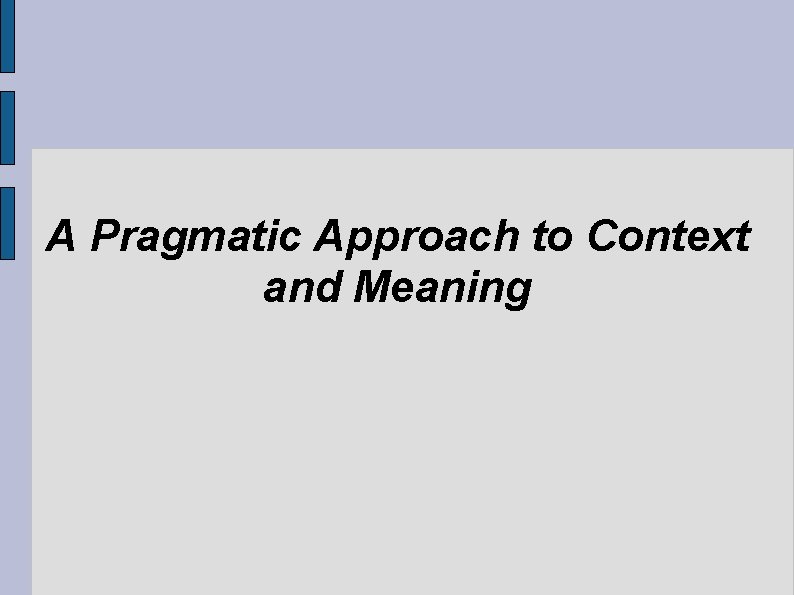 A Pragmatic Approach to Context and Meaning